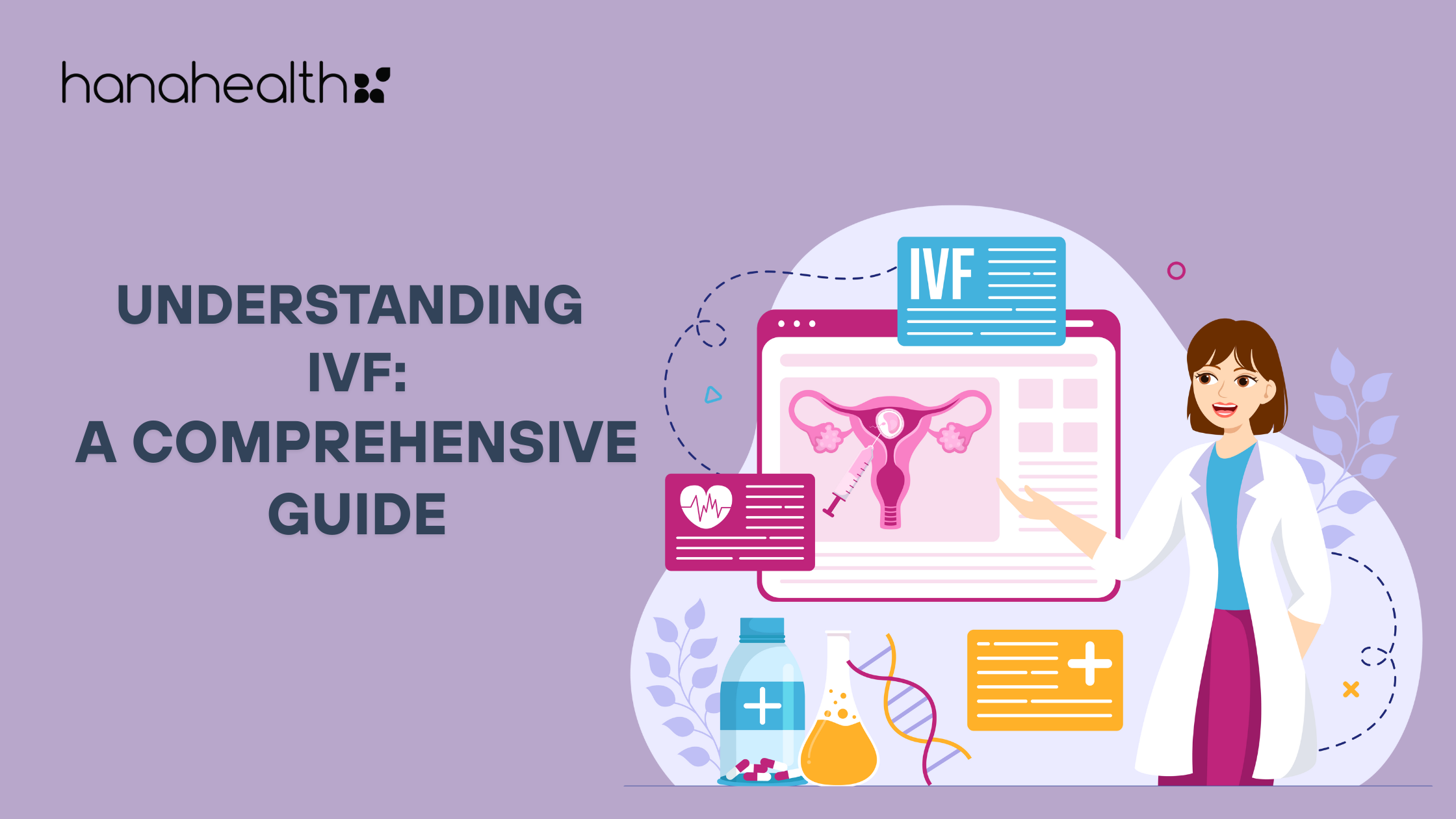 hanahealth

UNDERSTANDING IVF: A COMPREHENSIVE GUIDE

IVF